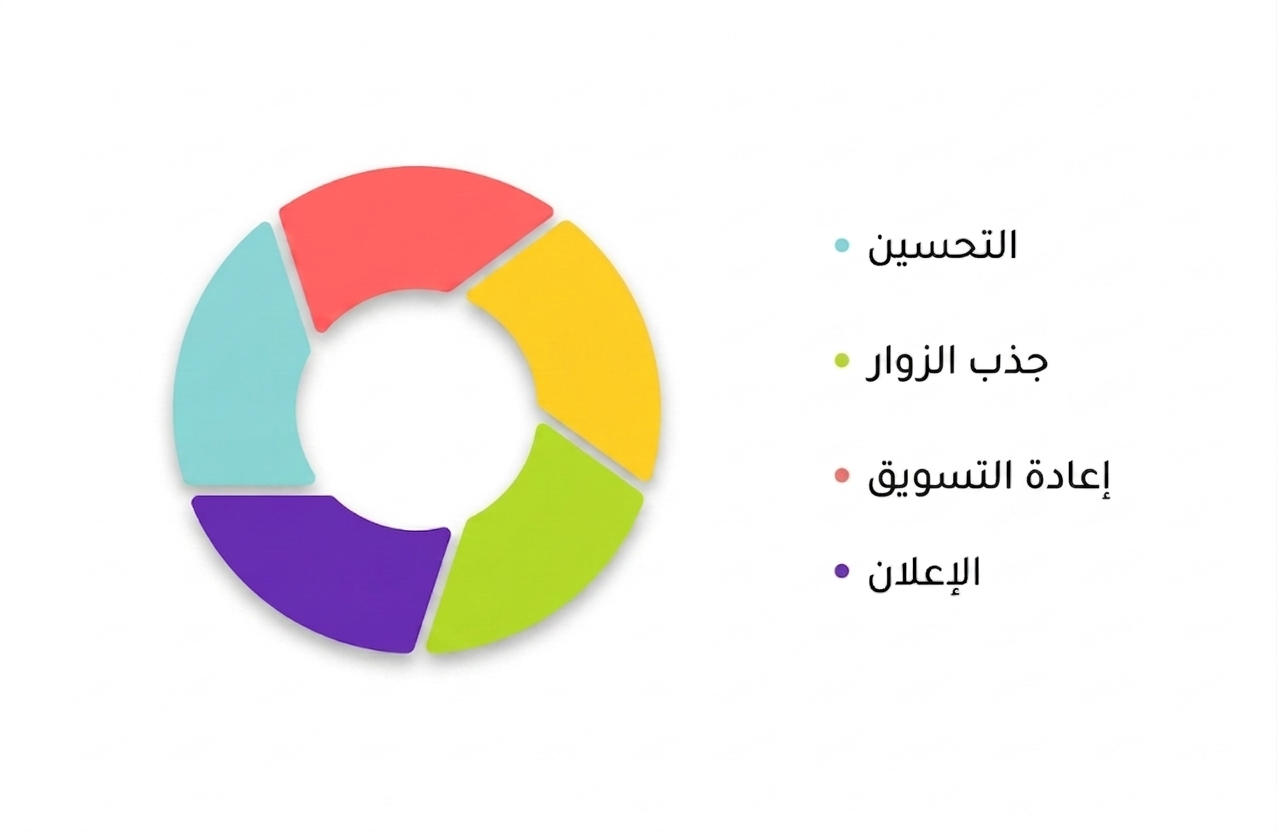 التحسين

جذب الزوار

إعادة التسويق

الإعلان